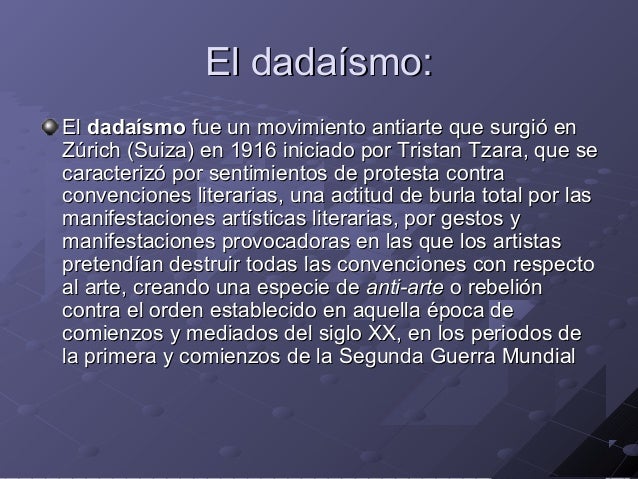 El dadaísmo:

El dadaísmo fue un movimiento antiarte que surgió en Zúrich (Suiza) en 1916 iniciado por Tristan Tzara, que se caracterizó por sentimientos de protesta contra convenciones literarias, una actitud de burla total por las manifestaciones artísticas literarias, por gestos y manifestaciones provocadoras en las que los artistas pretendían destruir todas las convenciones con respecto al arte, creando una especie de anti-arte o rebelión contra el orden establecido en aquella época de comienzos y mediados del siglo XX, en los periodos de la primera y comienzos de la Segunda Guerra Mundial